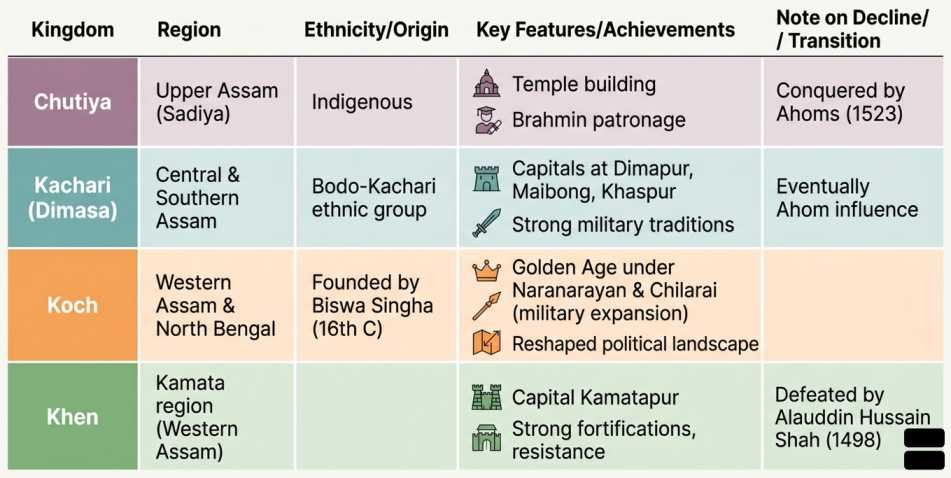 | Kingdom | Region | Ethnicity/Origin | Key Features/Achievements | Note on Decline/ / Transition |
|---|---|---|---|---|
| Chutiya | Upper Assam (Sadiya) | Indigenous | Temple building Brahmin patronage | Conquered by Ahoms (1523) |
| Kachari (Dimasa) | Central & Southern Assam | Bodo-Kachari ethnic group | Capitals at Dimapur, Maibong, Khaspur Strong military traditions | Eventually Ahom influence |
| Koch | Western Assam & North Bengal | Founded by Biswa Singha (16th C) | Golden Age under Naranarayan & Chilarai (military expansion) Reshaped political landscape | |
| Khen | Kamata region (Western Assam) | | Capital Kamatapur Strong fortifications, resistance | Defeated by Alauddin Hussain Shah (1498) |